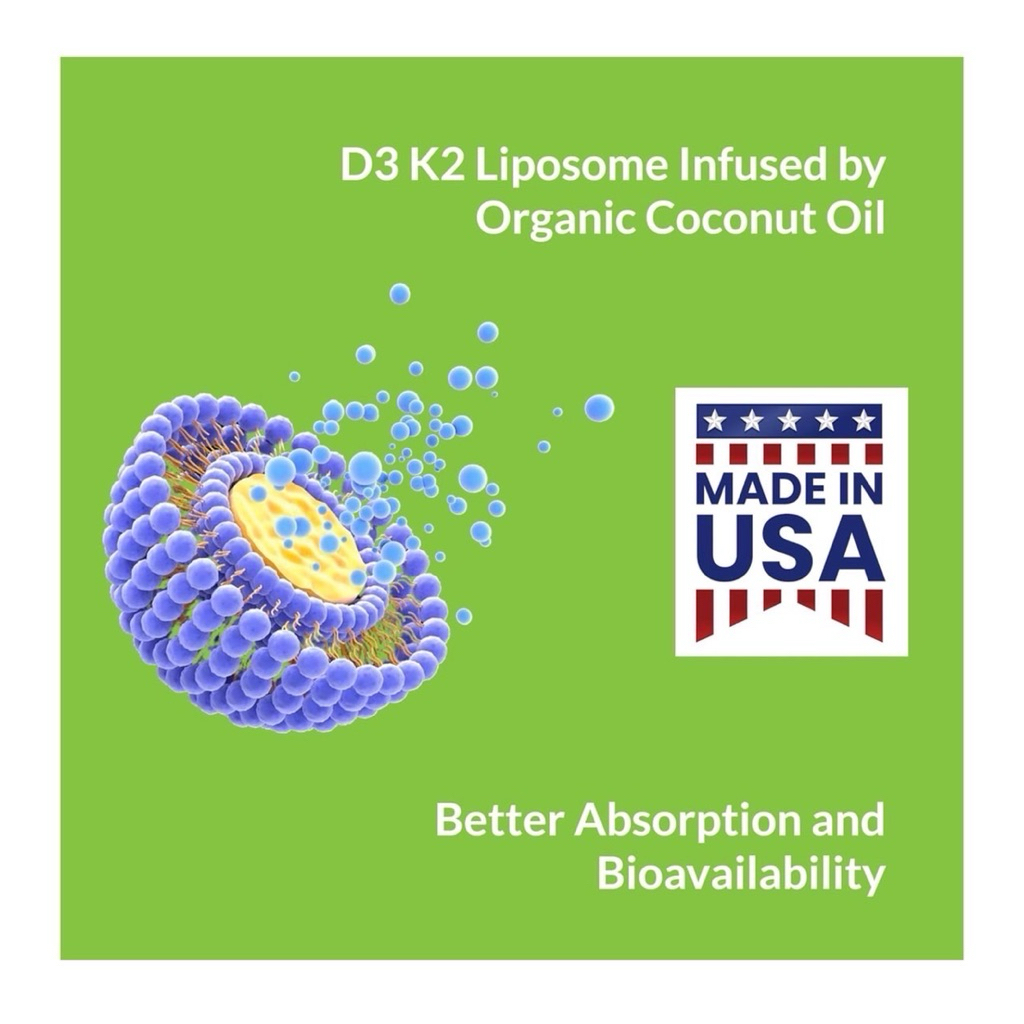 D3 K2 Liposome Infused by Organic Coconut Oil

MADE IN USA

Better Absorption and Bioavailability